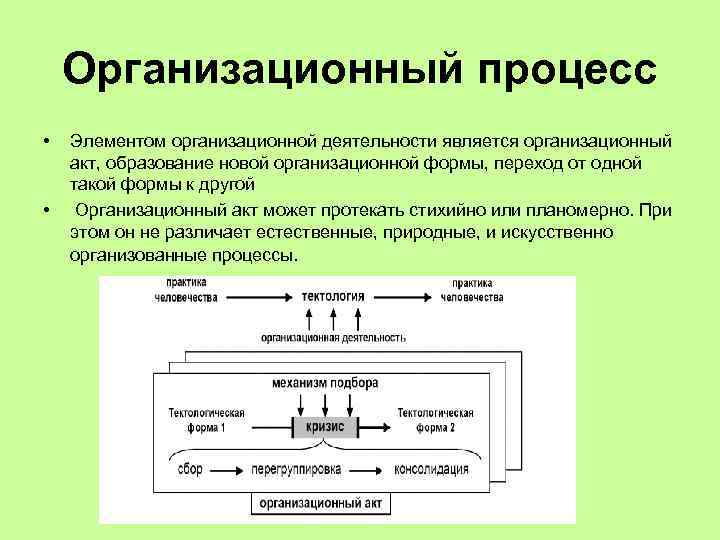 Организационный процесс

• Элементом организационной деятельности является организационный акт, образование новой организационной формы, переход от одной такой формы к другой

• Организационный акт может протекать стихийно или планомерно. При этом он не различает естественные, природные, и искусственно организованные процессы.

практика человечества
тектология
практика человечества
организационная деятельность
механизм подбора
Тектологическая форма 1
кризис
Тектологическая форма 2
сбор
перегруппировка
консолидация
организационный акт